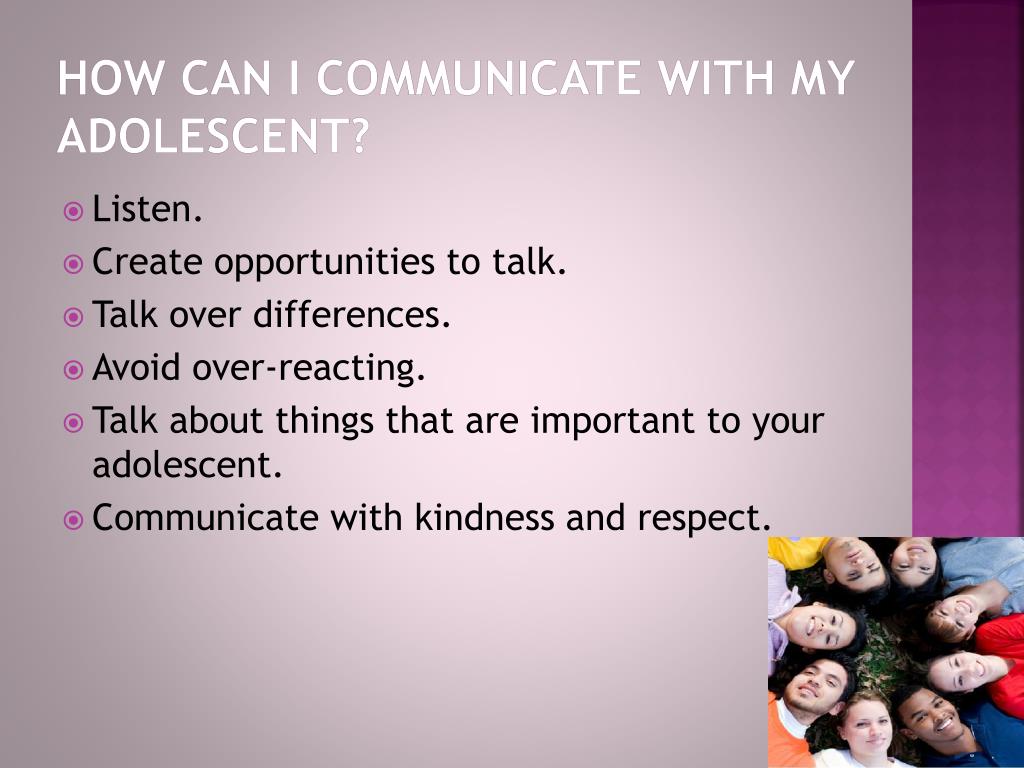 HOW CAN I COMMUNICATE WITH MY ADOLESCENT?

Listen.
Create opportunities to talk.
Talk over differences.
Avoid over-reacting.
Talk about things that are important to your adolescent.
Communicate with kindness and respect.